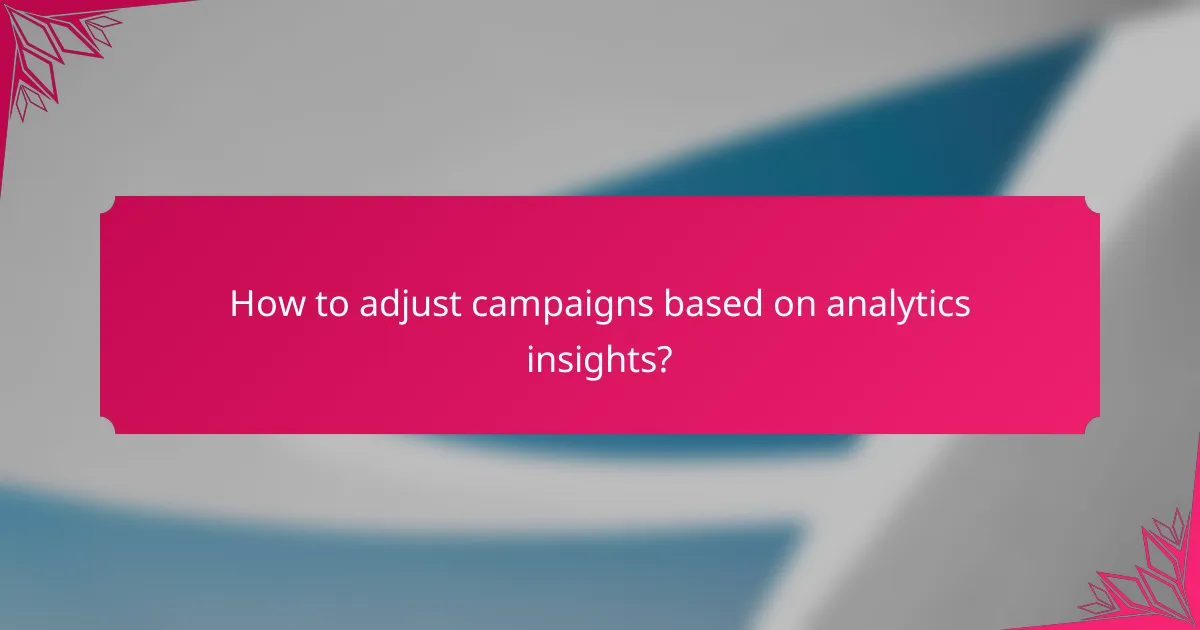 How to adjust campaigns based on analytics insights?